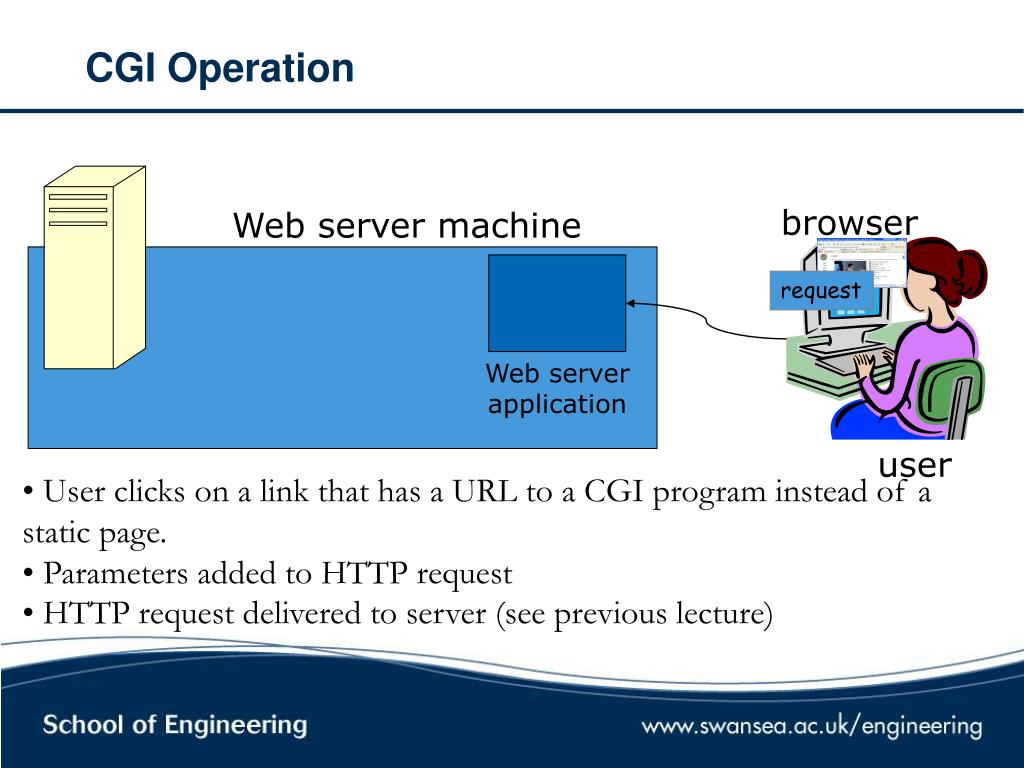 CGI Operation

Web server machine

browser

request

Web server application

user

• User clicks on a link that has a URL to a CGI program instead of a static page.
• Parameters added to HTTP request
• HTTP request delivered to server (see previous lecture)

School of Engineering

www.swansea.ac.uk/engineering